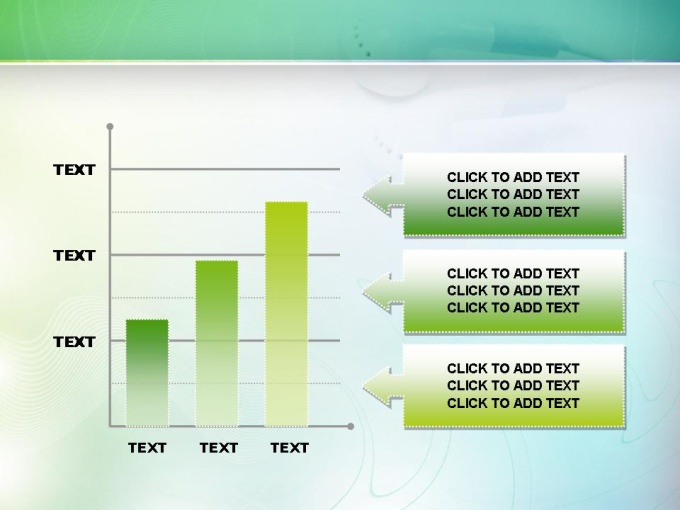 TEXT

TEXT

TEXT

TEXT TEXT TEXT

CLICK TO ADD TEXT
CLICK TO ADD TEXT
CLICK TO ADD TEXT

CLICK TO ADD TEXT
CLICK TO ADD TEXT
CLICK TO ADD TEXT

CLICK TO ADD TEXT
CLICK TO ADD TEXT
CLICK TO ADD TEXT